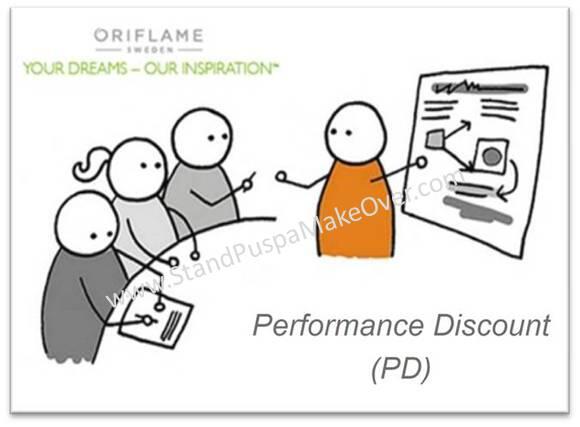 ORIFLAME
SWEDEN
YOUR DREAMS – OUR INSPIRATION™

www.StandPuspaMakeOver.com

Performance Discount
(PD)